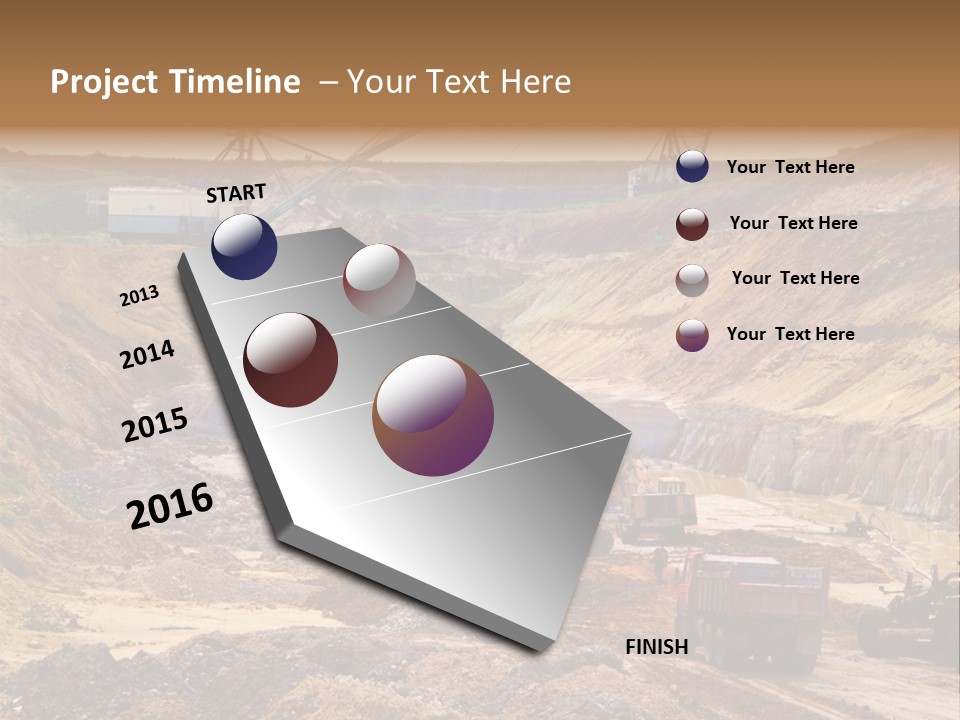 Project Timeline – Your Text Here

START

2013

2014

2015

2016

FINISH

Your Text Here

Your Text Here

Your Text Here

Your Text Here